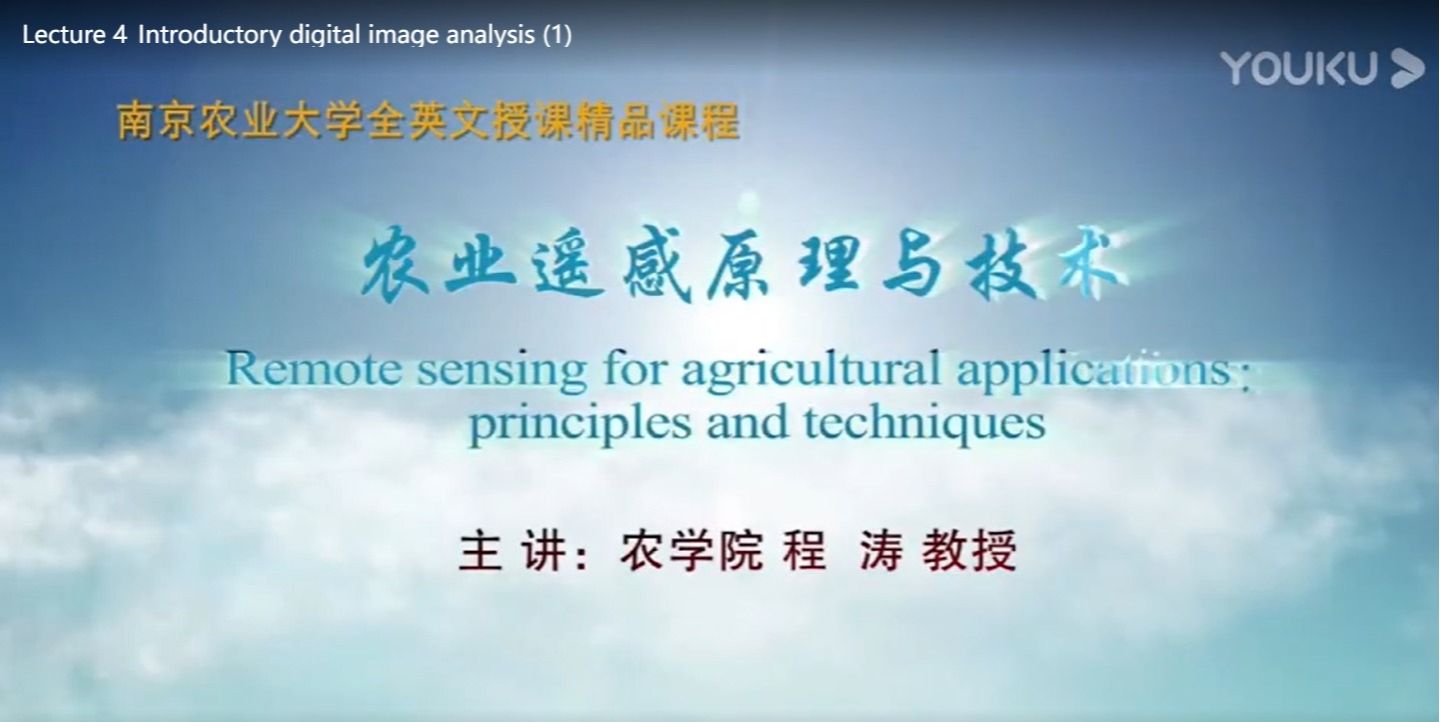 Lecture 4 Introductory digital image analysis (1)

YOUKU

南京农业大学全英文授课精品课程

农业遥感原理与技术

Remote sensing for agricultural applications: principles and techniques

主讲：农学院 程 涛 教授